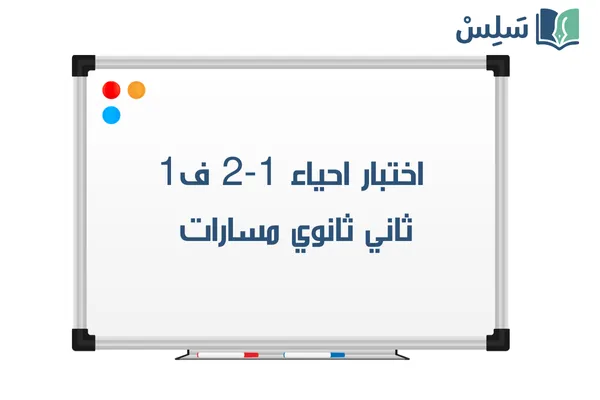 سَلِسْ

اختبار احياء 1-2 ف1
ثاني ثانوي مسارات